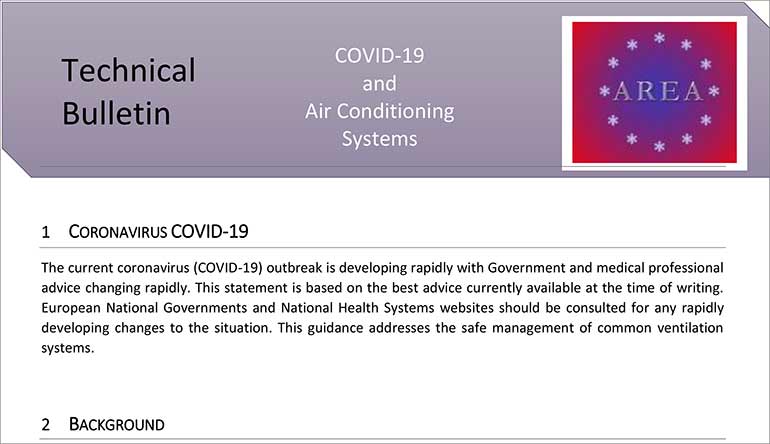 Technical Bulletin

COVID-19 and Air Conditioning Systems

AREA

1 CORONAVIRUS COVID-19

The current coronavirus (COVID-19) outbreak is developing rapidly with Government and medical professional advice changing rapidly. This statement is based on the best advice currently available at the time of writing. European National Governments and National Health Systems websites should be consulted for any rapidly developing changes to the situation. This guidance addresses the safe management of common ventilation systems.

2 BACKGROUND